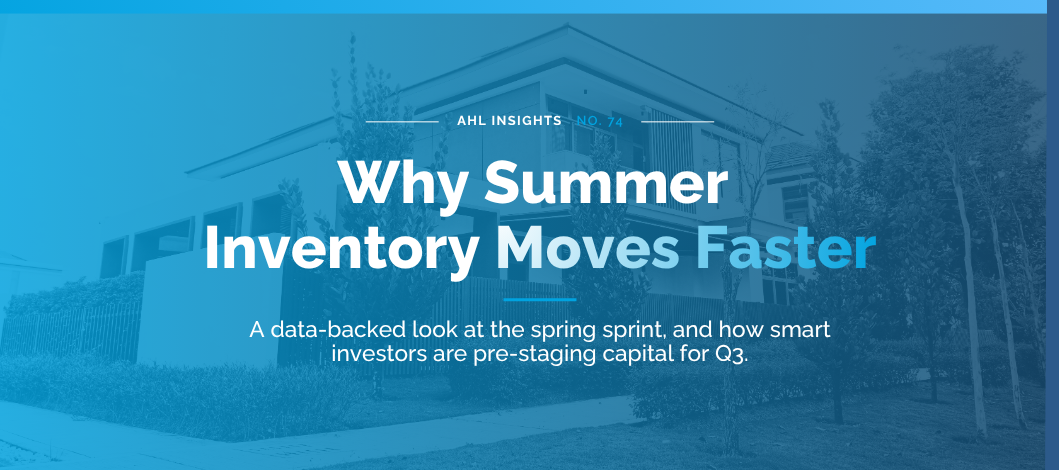 AHL INSIGHTS NO. 74

Why Summer Inventory Moves Faster

A data-backed look at the spring sprint, and how smart investors are pre-staging capital for Q3.